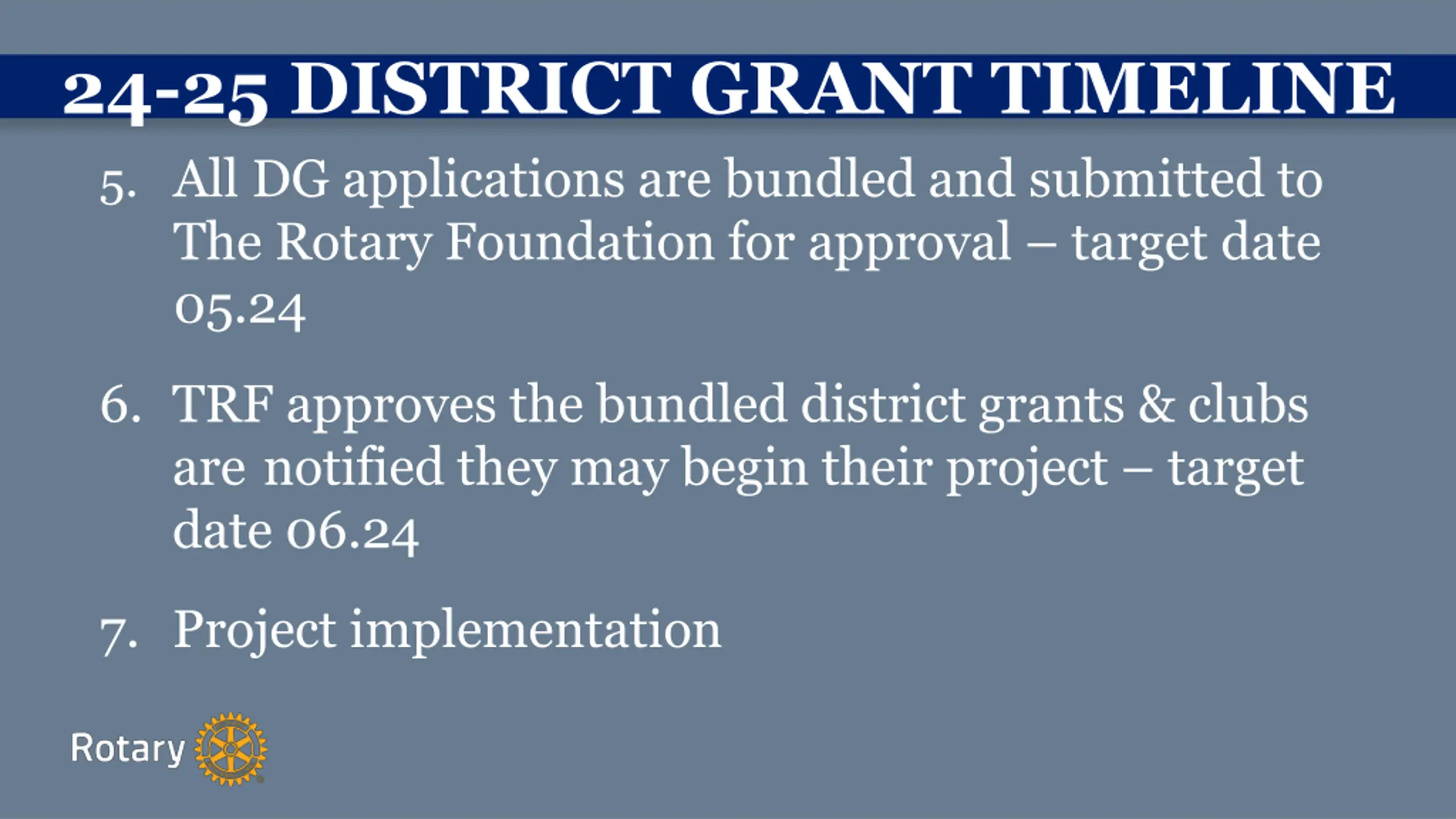 24-25 DISTRICT GRANT TIMELINE

5. All DG applications are bundled and submitted to The Rotary Foundation for approval – target date 05.24

6. TRF approves the bundled district grants & clubs are notified they may begin their project – target date 06.24

7. Project implementation

Rotary